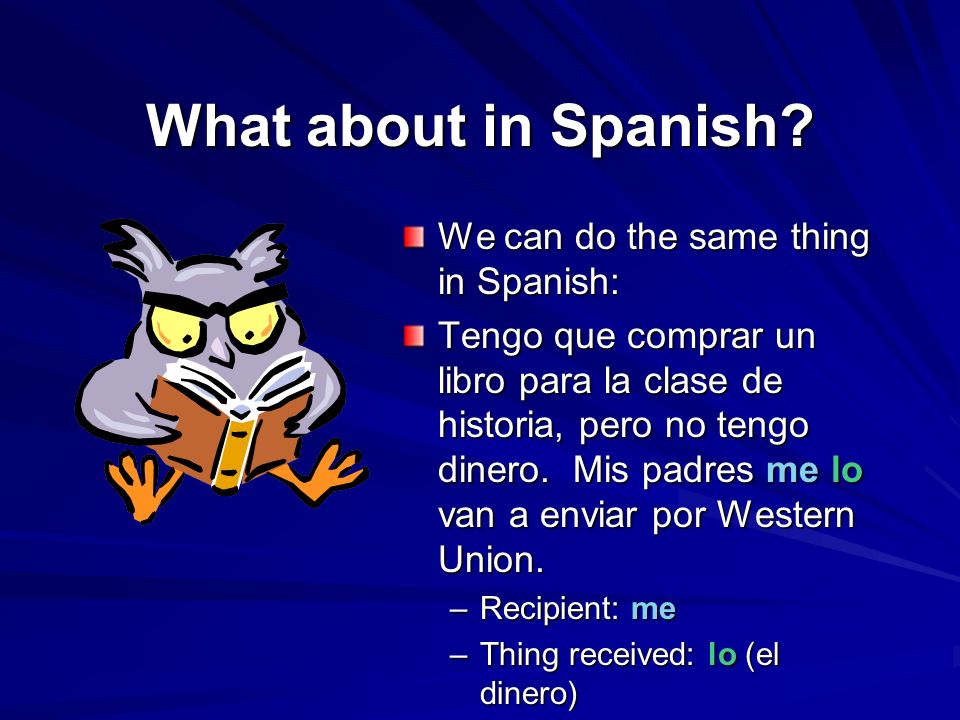 What about in Spanish?

We can do the same thing in Spanish:

Tengo que comprar un libro para la clase de historia, pero no tengo dinero. Mis padres me lo van a enviar por Western Union.

– Recipient: me

– Thing received: lo (el dinero)